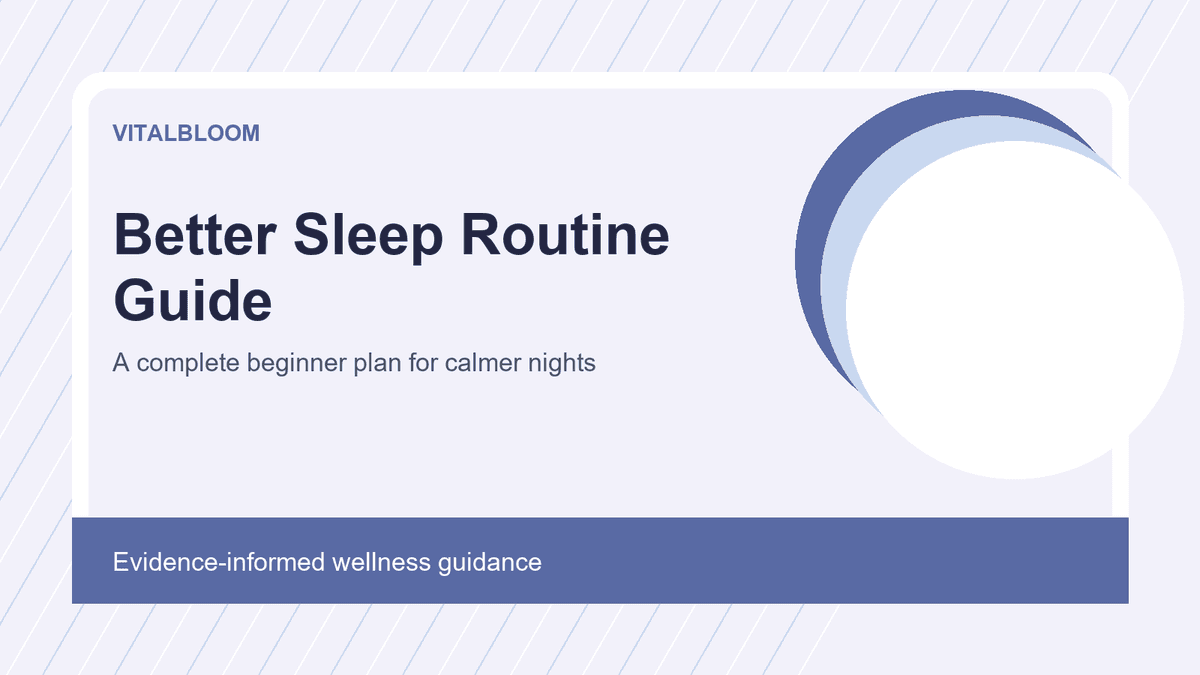 VITALBLOOM

Better Sleep Routine Guide

A complete beginner plan for calmer nights

Evidence-informed wellness guidance